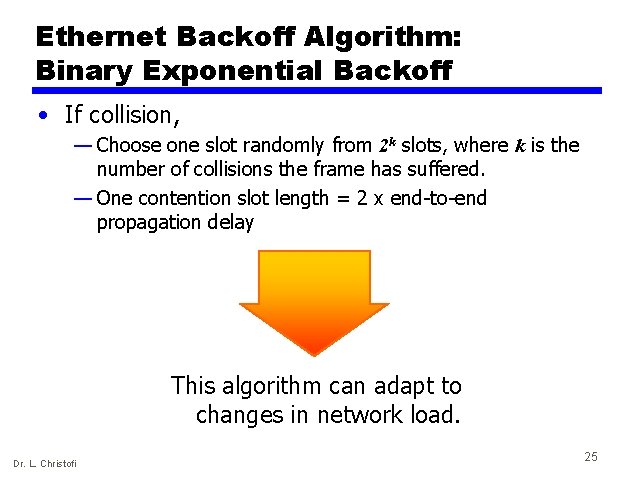 Ethernet Backoff Algorithm:
Binary Exponential Backoff

• If collision,

— Choose one slot randomly from $2^k$ slots, where $k$ is the number of collisions the frame has suffered.

— One contention slot length = 2 x end-to-end propagation delay

This algorithm can adapt to changes in network load.

Dr. L. Christofi

25